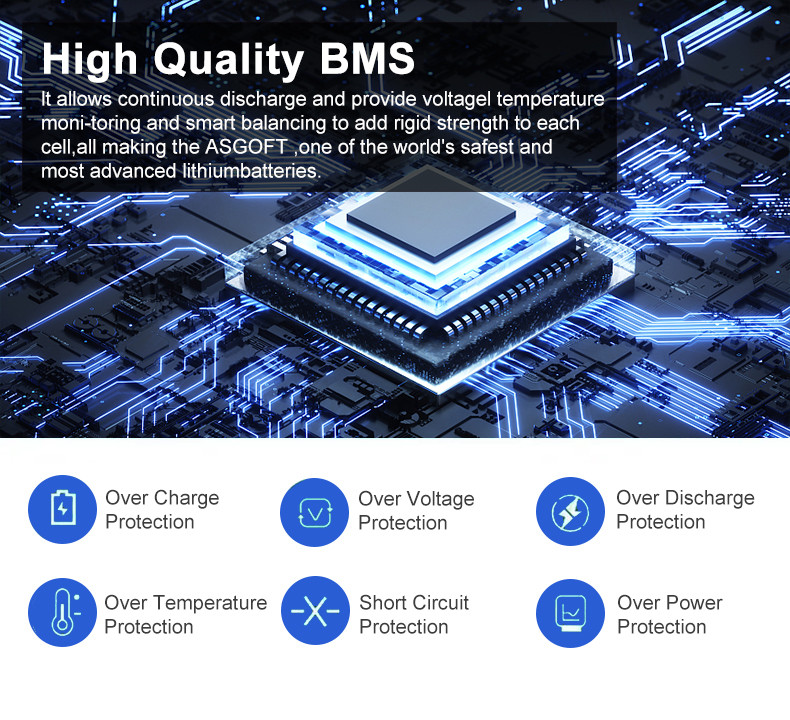 High Quality BMS

It allows continuous discharge and provide voltagel temperature moni-toring and smart balancing to add rigid strength to each cell,all making the ASGOFT ,one of the world's safest and most advanced lithiumbatteries.

Over Charge Protection

Over Voltage Protection

Over Discharge Protection

Over Temperature Protection

Short Circuit Protection

Over Power Protection